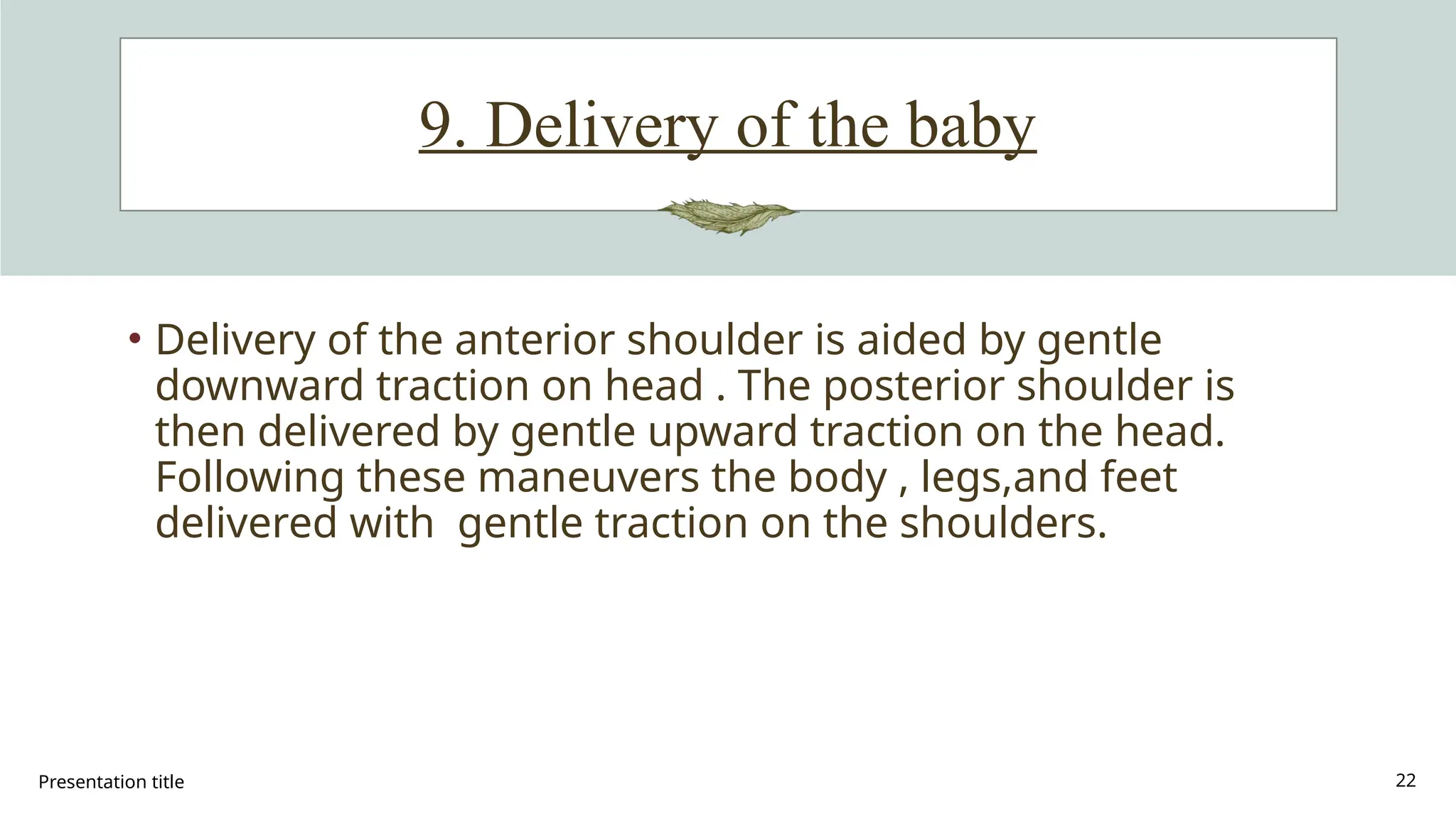 9. Delivery of the baby

• Delivery of the anterior shoulder is aided by gentle downward traction on head . The posterior shoulder is then delivered by gentle upward traction on the head. Following these maneuvers the body , legs,and feet delivered with  gentle traction on the shoulders.

Presentation title

22